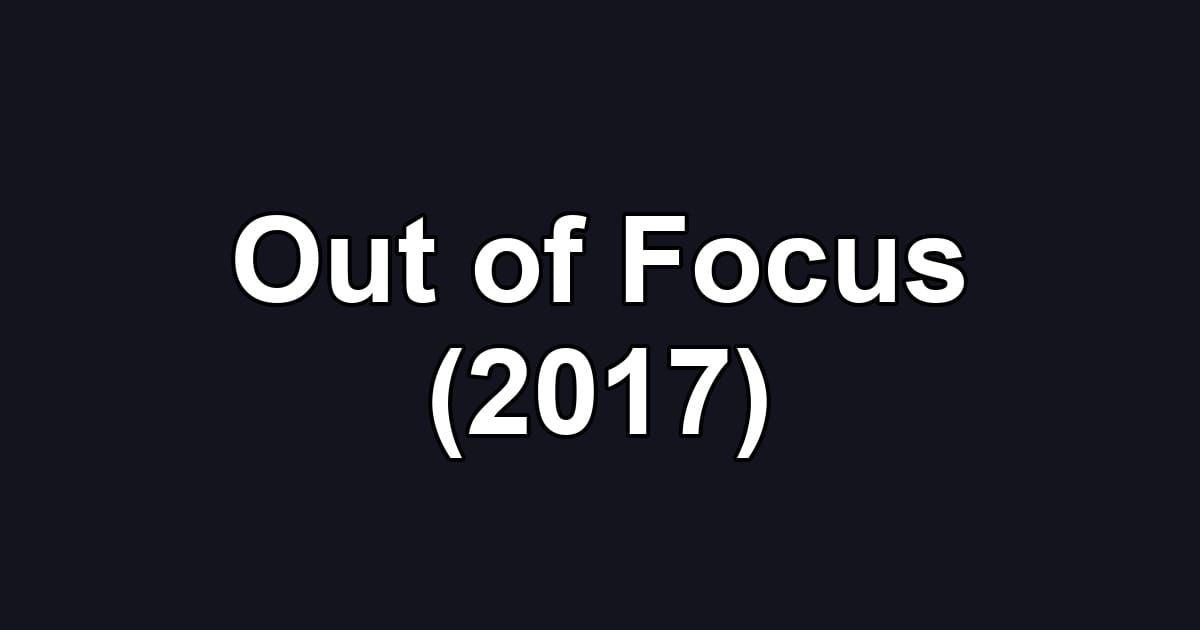 Out of Focus
(2017)